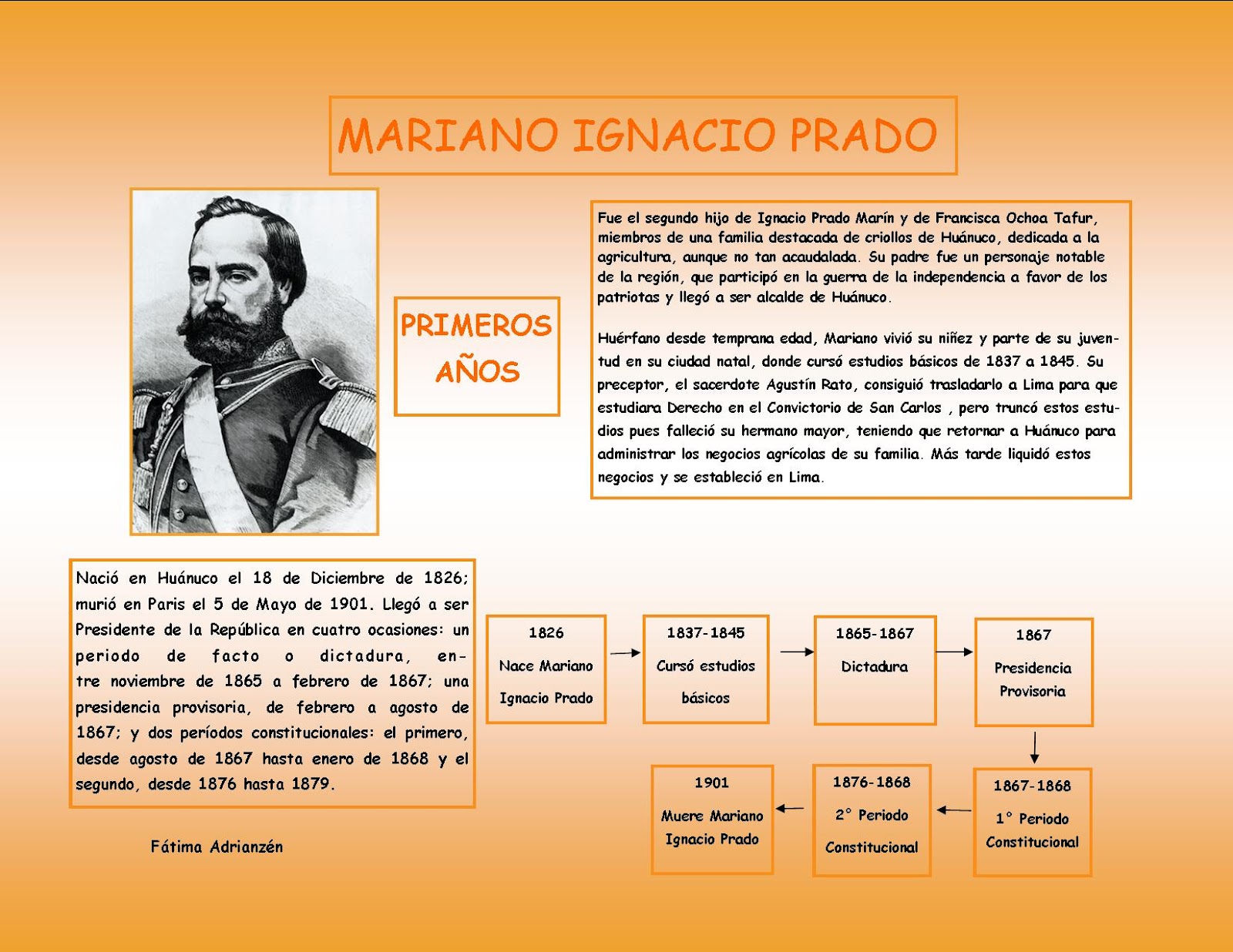 MARIANO IGNACIO PRADO

PRIMEROS AÑOS

Fue el segundo hijo de Ignacio Prado Marín y de Francisca Ochoa Tafur, miembros de una familia destacada de criollos de Huánuco, dedicada a la agricultura, aunque no tan acaudalada. Su padre fue un personaje notable de la región, que participó en la guerra de la independencia a favor de los patriotas y llegó a ser alcalde de Huánuco.

Huérfano desde temprana edad, Mariano vivió su niñez y parte de su juventud en su ciudad natal, donde cursó estudios básicos de 1837 a 1845. Su preceptor, el sacerdote Agustín Rato, consiguió trasladarlo a Lima para que estudiara Derecho en el Convictorio de San Carlos , pero truncó estos estudios pues falleció su hermano mayor, teniendo que retornar a Huánuco para administrar los negocios agrícolas de su familia. Más tarde liquidó estos negocios y se estableció en Lima.

Nació en Huánuco el 18 de Diciembre de 1826; murió en Paris el 5 de Mayo de 1901. Llegó a ser Presidente de la República en cuatro ocasiones: un periodo de facto o dictadura, entre noviembre de 1865 a febrero de 1867; una presidencia provisoria, de febrero a agosto de 1867; y dos períodos constitucionales: el primero, desde agosto de 1867 hasta enero de 1868 y el segundo, desde 1876 hasta 1879.

Fátima Adrianzén

1826
Nace Mariano Ignacio Prado

1837-1845
Cursó estudios básicos

1865-1867
Dictadura

1867
Presidencia Provisoria

1867-1868
1° Periodo Constitucional

1876-1868
2° Periodo Constitucional

1901
Muere Mariano Ignacio Prado